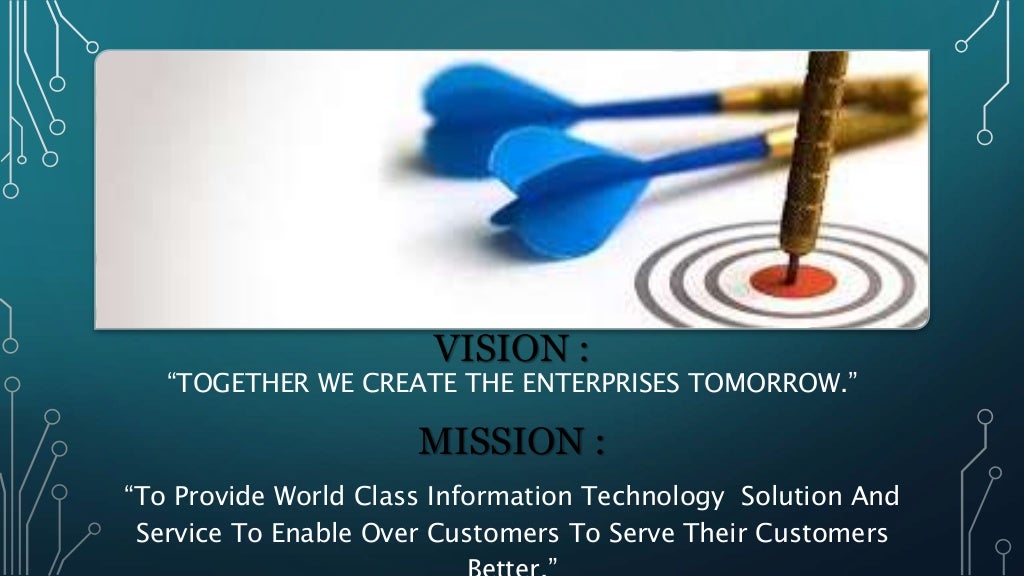 VISION :
“TOGETHER WE CREATE THE ENTERPRISES TOMORROW.”

MISSION :

“To Provide World Class Information Technology Solution And Service To Enable Over Customers To Serve Their Customers Better.”